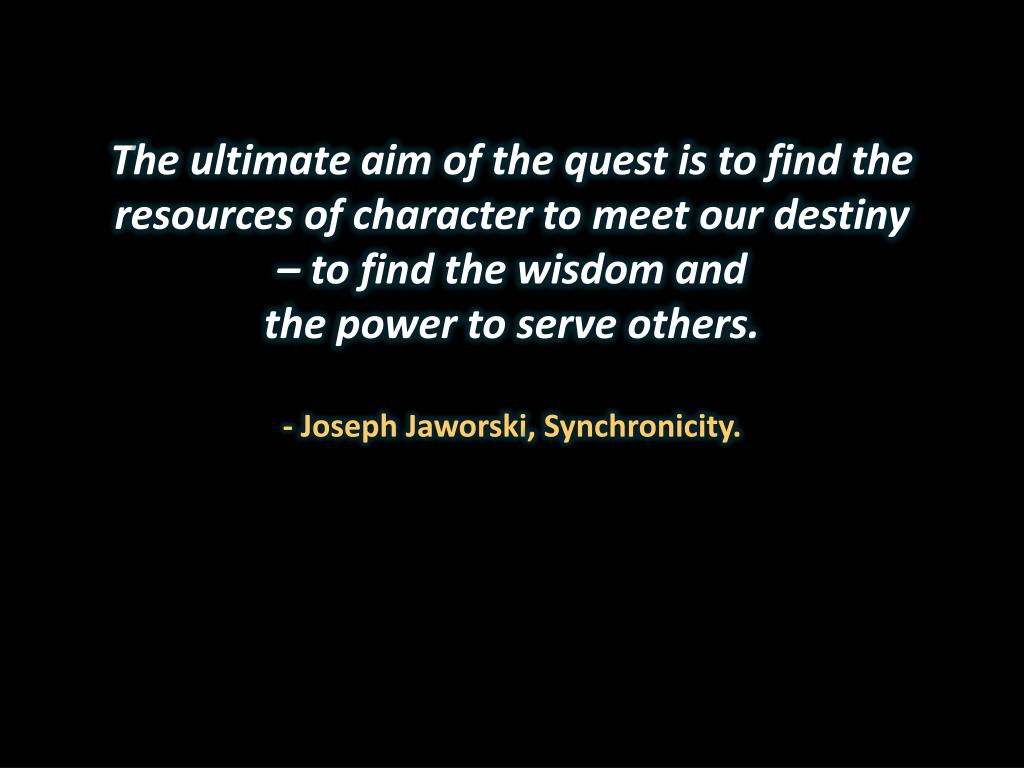 The ultimate aim of the quest is to find the resources of character to meet our destiny – to find the wisdom and the power to serve others.

- Joseph Jaworski, Synchronicity.